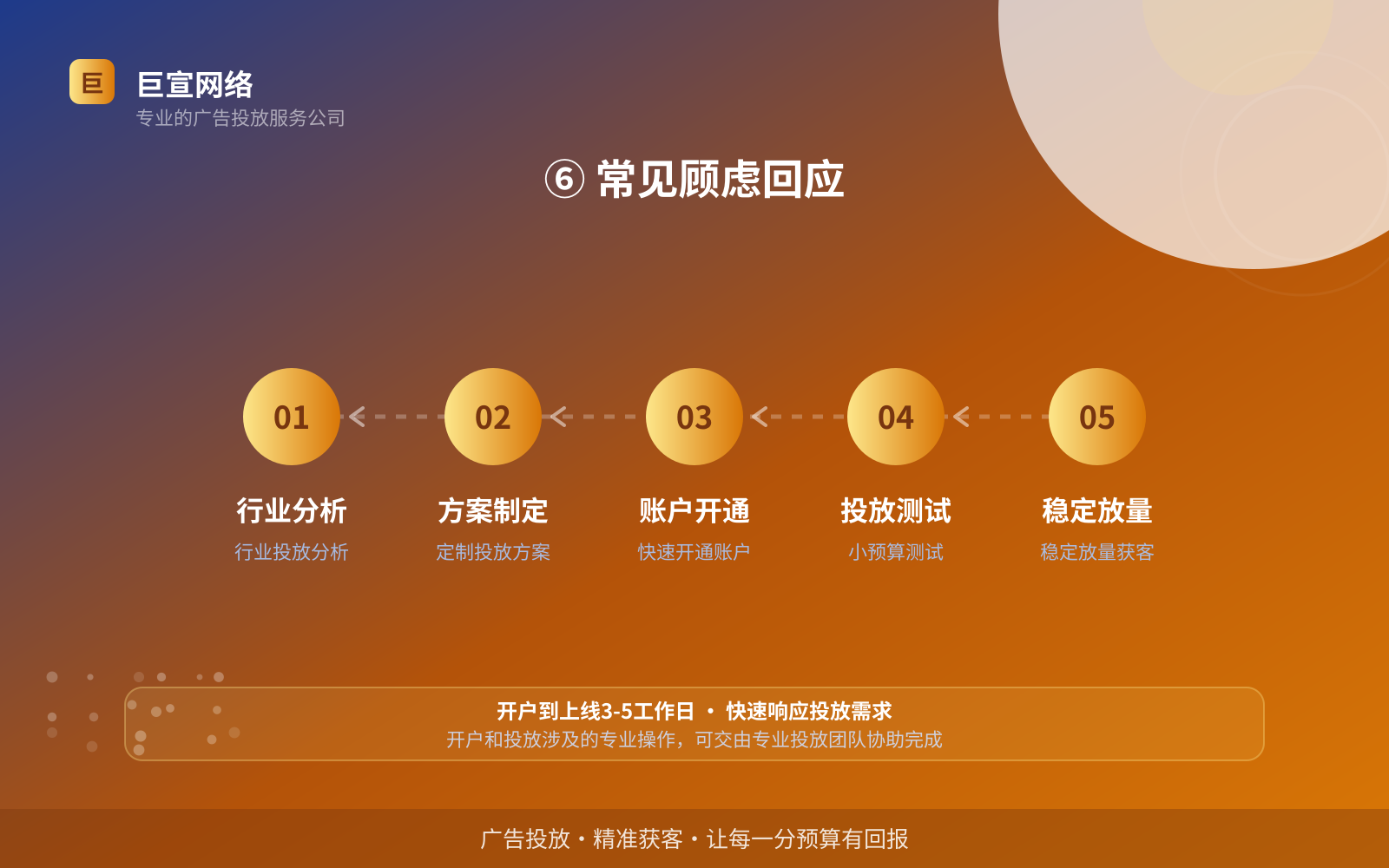 巨

巨宣网络
专业的广告投放服务公司

⑥ 常见顾虑回应

01
行业分析
行业投放分析

02
方案制定
定制投放方案

03
账户开通
快速开通账户

04
投放测试
小预算测试

05
稳定放量
稳定放量获客

开户到上线3-5工作日 · 快速响应投放需求
开户和投放涉及的专业操作，可交由专业投放团队协助完成

广告投放 · 精准获客 · 让每一分预算有回报